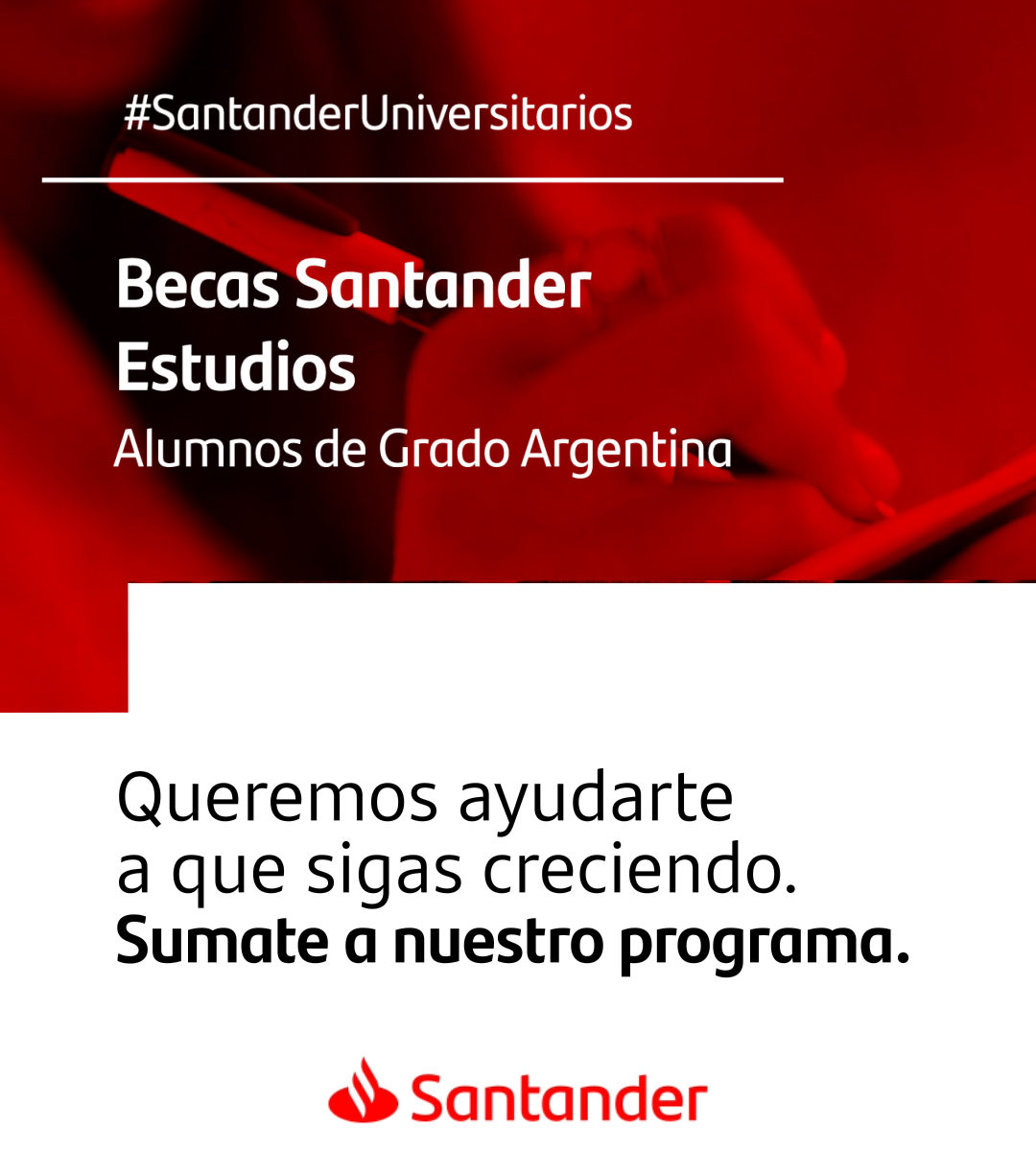 #SantanderUniversitarios

Becas Santander Estudios

Alumnos de Grado Argentina

Queremos ayudarte a que sigas creciendo.
Sumate a nuestro programa.

Santander